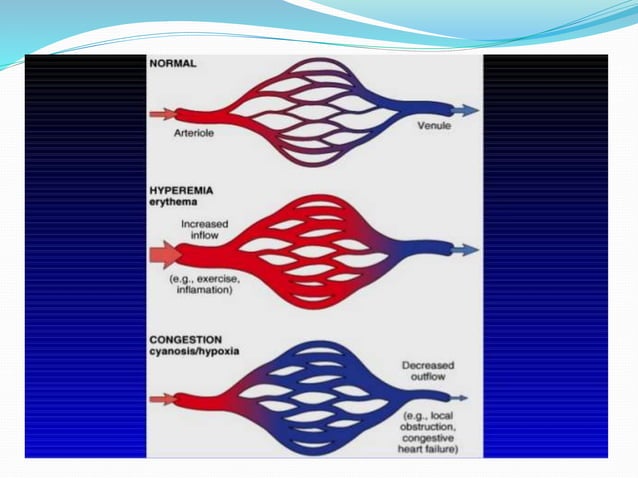 NORMAL

Arteriole

Venule

HYPEREMIA
erythema

Increased inflow

(e.g., exercise, inflamation)

CONGESTION
cyanosis/hypoxia

Decreased outflow

(e.g., local obstruction, congestive heart failure)